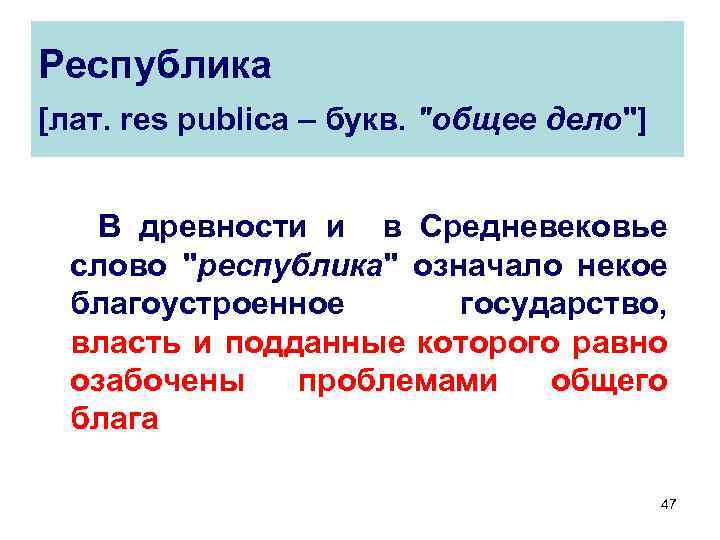 Республика
[лат. res publica – букв. "общее дело"]

В древности и в Средневековье слово "республика" означало некое благоустроенное государство, власть и подданные которого равно озабочены проблемами общего блага

47